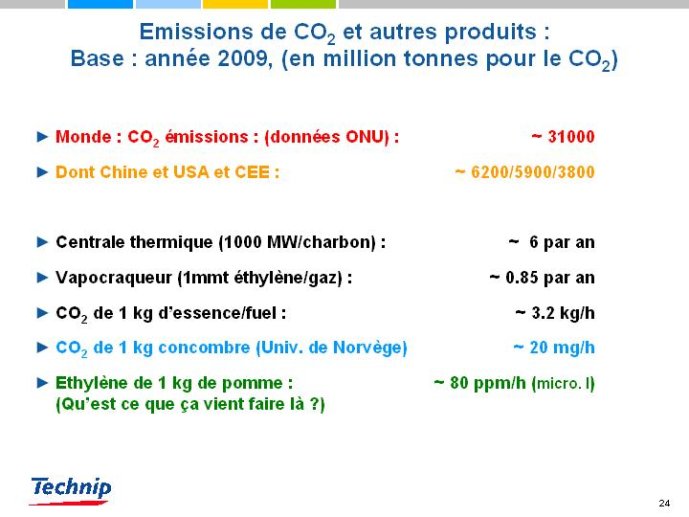 Emissions de $CO_2$ et autres produits :
Base : année 2009, (en million tonnes pour le $CO_2$)

► Monde : $CO_2$ émissions : (données ONU) : ~ 31000

► Dont Chine et USA et CEE : ~ 6200/5900/3800

► Centrale thermique (1000 MW/charbon) : ~ 6 par an

► Vapocraqueur (1mmt éthylène/gaz) : ~ 0.85 par an

► $CO_2$ de 1 kg d'essence/fuel : ~ 3.2 kg/h

► $CO_2$ de 1 kg concombre (Univ. de Norvège) ~ 20 mg/h

► Ethylène de 1 kg de pomme : ~ 80 ppm/h (micro. l)
(Qu'est ce que ça vient faire là ?)

Technip

24